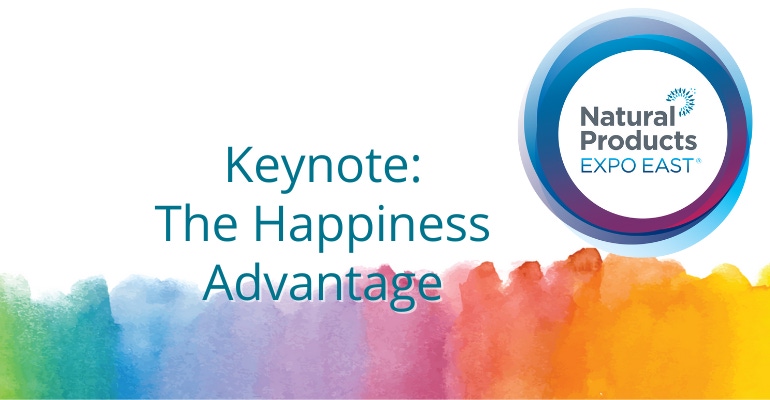 Keynote:
The Happiness
Advantage

Natural
Products
EXPO EAST®